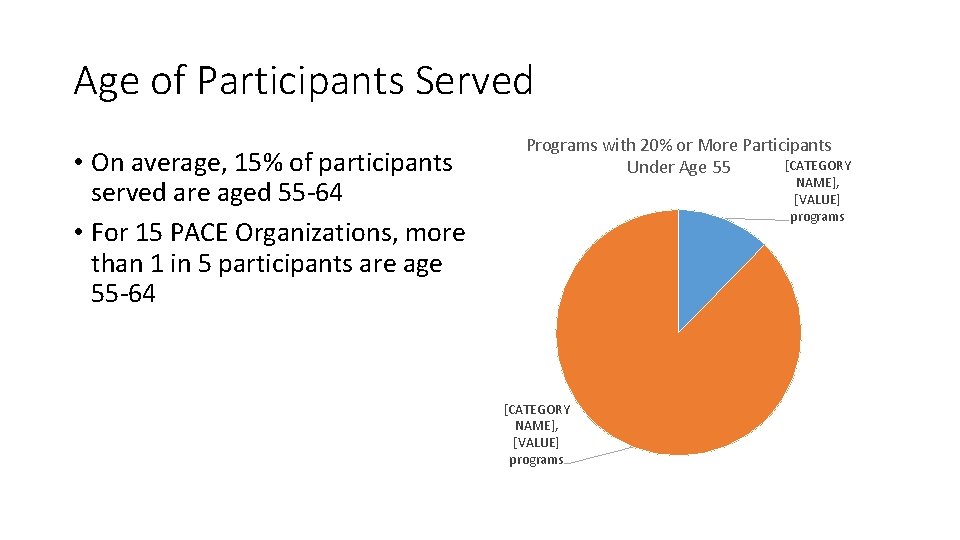 Age of Participants Served

• On average, 15% of participants served are aged 55-64
• For 15 PACE Organizations, more than 1 in 5 participants are age 55-64

Programs with 20% or More Participants Under Age 55

[CATEGORY NAME], [VALUE] programs

[CATEGORY NAME], [VALUE] programs